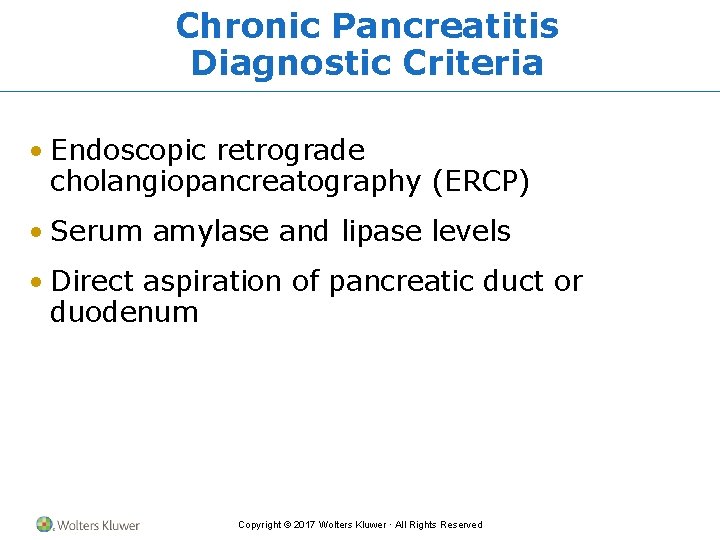 Chronic Pancreatitis
Diagnostic Criteria

• Endoscopic retrograde cholangiopancreatography (ERCP)

• Serum amylase and lipase levels

• Direct aspiration of pancreatic duct or duodenum

Wolters Kluwer

Copyright © 2017 Wolters Kluwer · All Rights Reserved